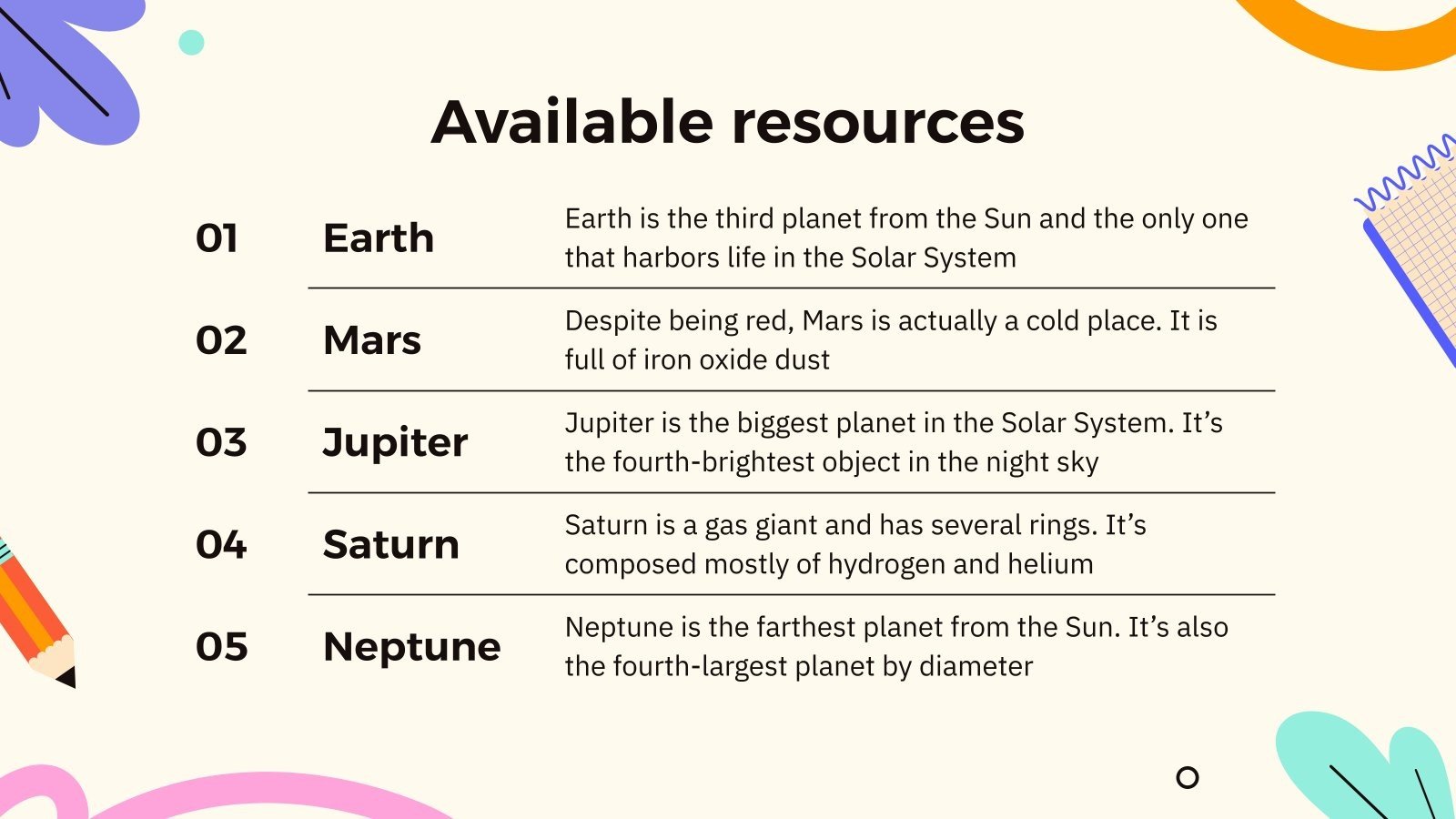 Available resources

| 01 | Earth | Earth is the third planet from the Sun and the only one that harbors life in the Solar System |
|---|---|---|
| 02 | Mars | Despite being red, Mars is actually a cold place. It is full of iron oxide dust |
| 03 | Jupiter | Jupiter is the biggest planet in the Solar System. It’s the fourth-brightest object in the night sky |
| 04 | Saturn | Saturn is a gas giant and has several rings. It’s composed mostly of hydrogen and helium |
| 05 | Neptune | Neptune is the farthest planet from the Sun. It’s also the fourth-largest planet by diameter |